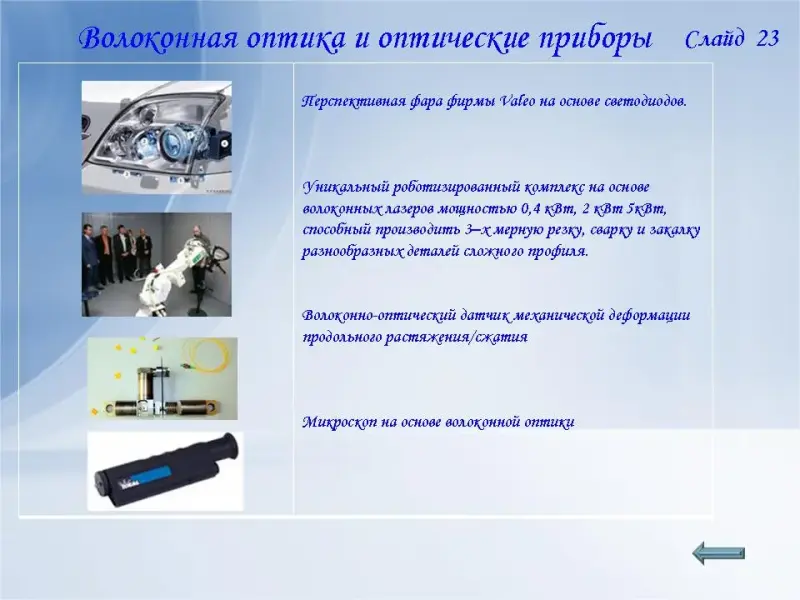 Волоконная оптика и оптические приборы Слайд 23

Перспективная фара фирмы Valeo на основе светодиодов.

Уникальный роботизированный комплекс на основе волоконных лазеров мощностью 0,4 кВт, 2 кВт 5кВт, способный производить 3–х мерную резку, сварку и закалку разнообразных деталей сложного профиля.

Волоконно-оптический датчик механической деформации продольного растяжения/сжатия

Микроскоп на основе волоконной оптики